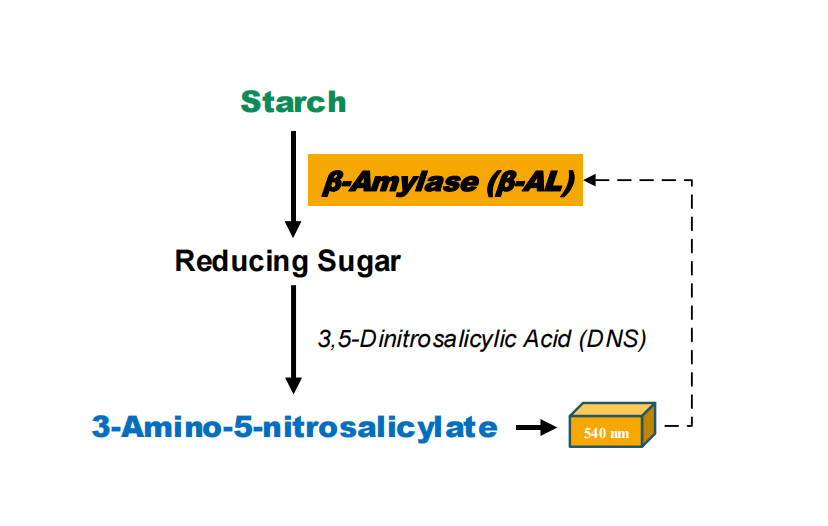 Starch

β-Amylase (β-AL)

Reducing Sugar

3,5-Dinitrosalicylic Acid (DNS)

3-Amino-5-nitrosalicylate

540 nm